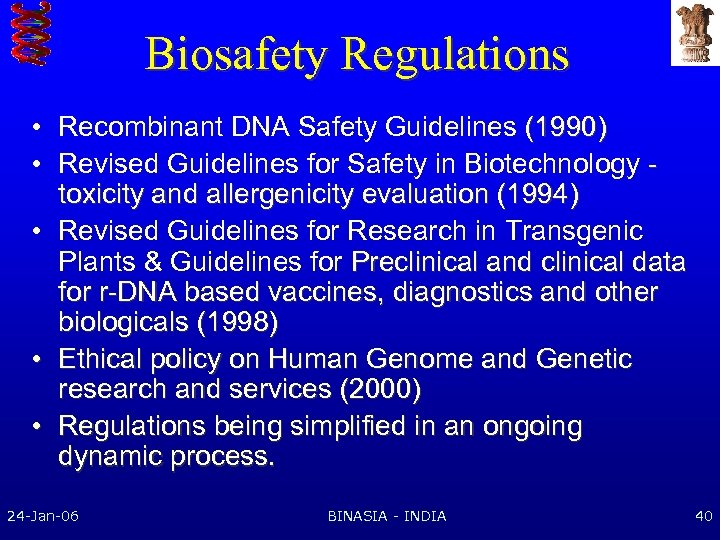 Biosafety Regulations

• Recombinant DNA Safety Guidelines (1990)

• Revised Guidelines for Safety in Biotechnology - toxicity and allergenicity evaluation (1994)

• Revised Guidelines for Research in Transgenic Plants & Guidelines for Preclinical and clinical data for r-DNA based vaccines, diagnostics and other biologicals (1998)

• Ethical policy on Human Genome and Genetic research and services (2000)

• Regulations being simplified in an ongoing dynamic process.

24-Jan-06

BINASIA - INDIA

40